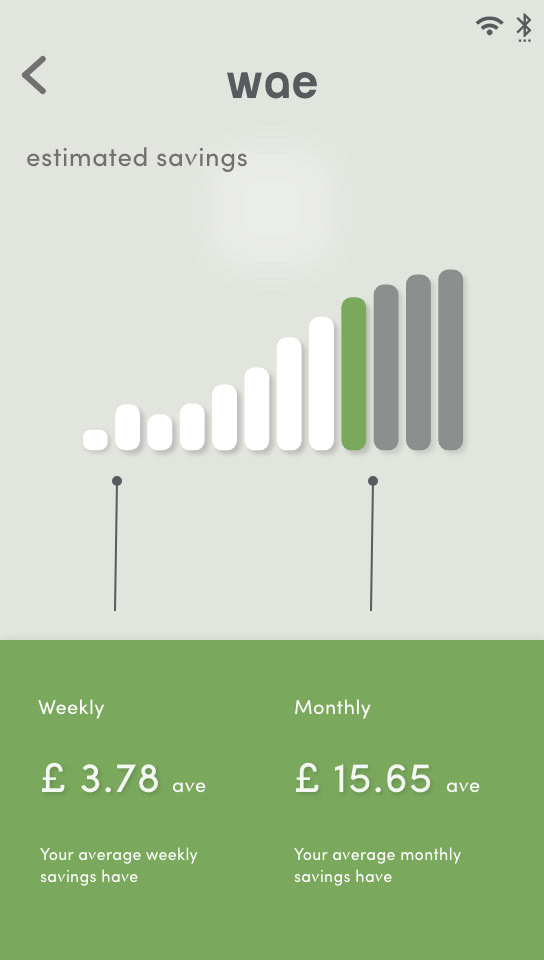 wae

estimated savings

Weekly

£ 3.78 ave

Your average weekly savings have

Monthly

£ 15.65 ave

Your average monthly savings have